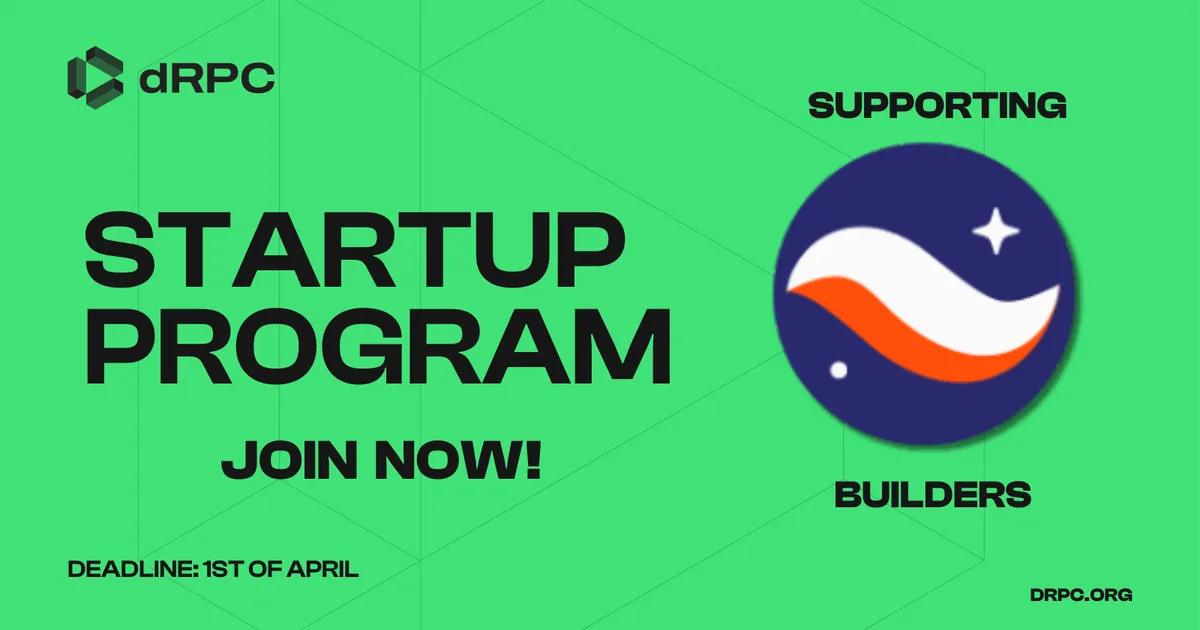 dRPC

STARTUP PROGRAM

JOIN NOW!

DEADLINE: 1ST OF APRIL

SUPPORTING

BUILDERS

DRPC.ORG